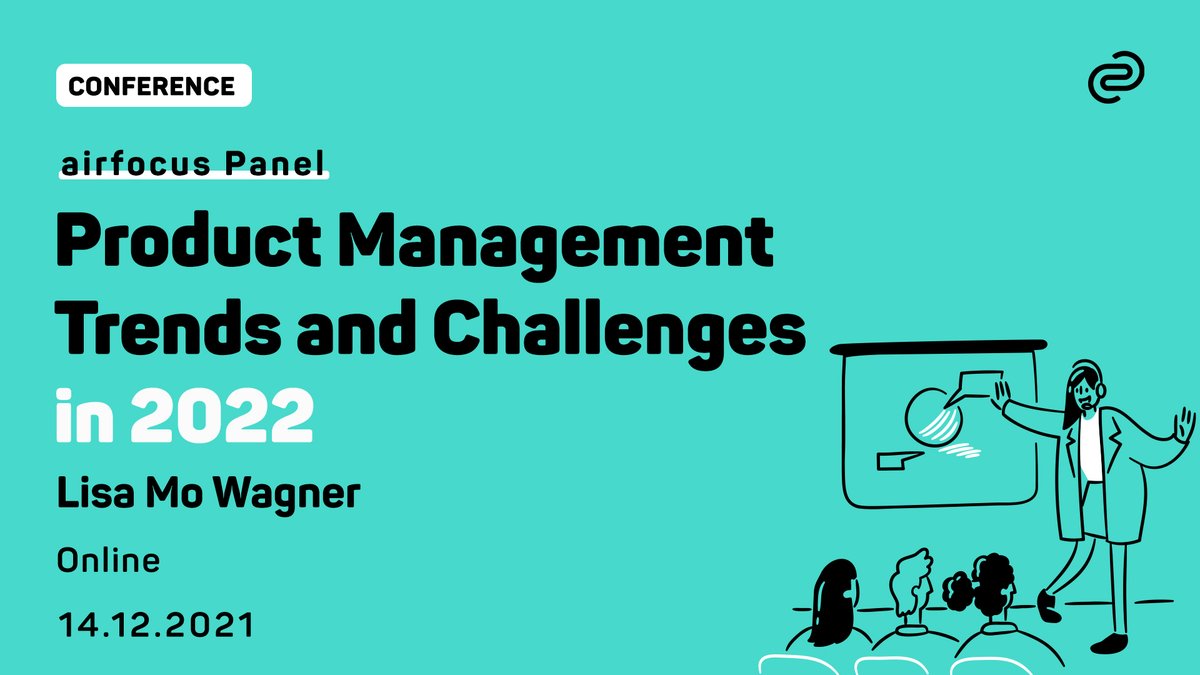 CONFERENCE

airfocus Panel

Product Management Trends and Challenges in 2022

Lisa Mo Wagner

Online

14.12.2021